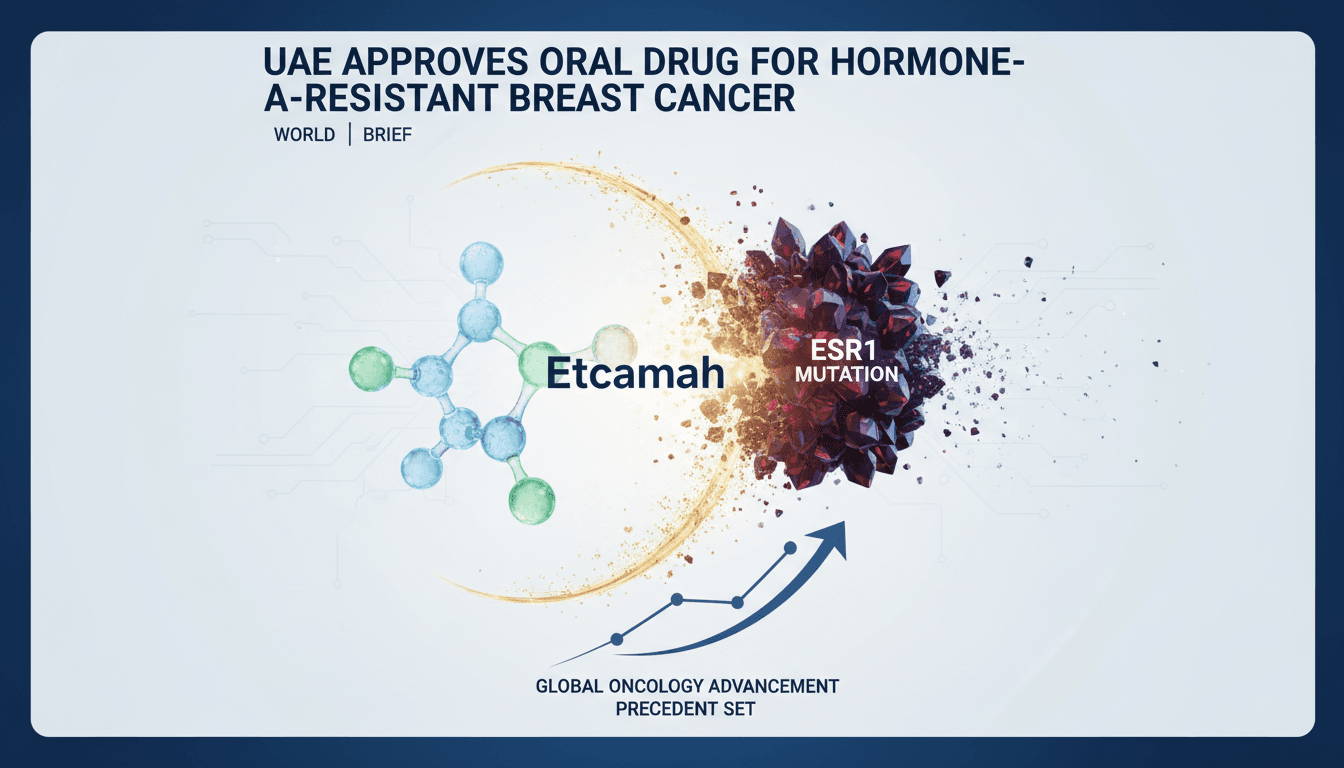 UAE APPROVES ORAL DRUG FOR HORMONE-A-RESISTANT BREAST CANCER

WORLD | BRIEF

Etcamah

ESR1 MUTATION

GLOBAL ONCOLOGY ADVANCEMENT PRECEDENT SET